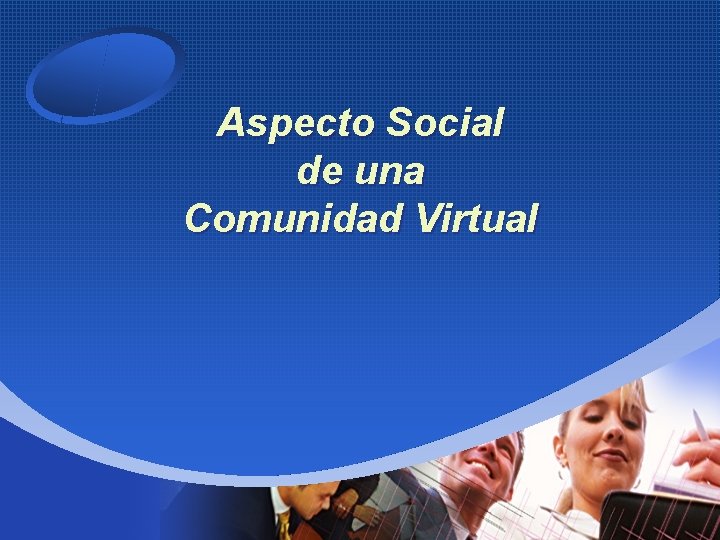 Aspecto Social
de una
Comunidad Virtual